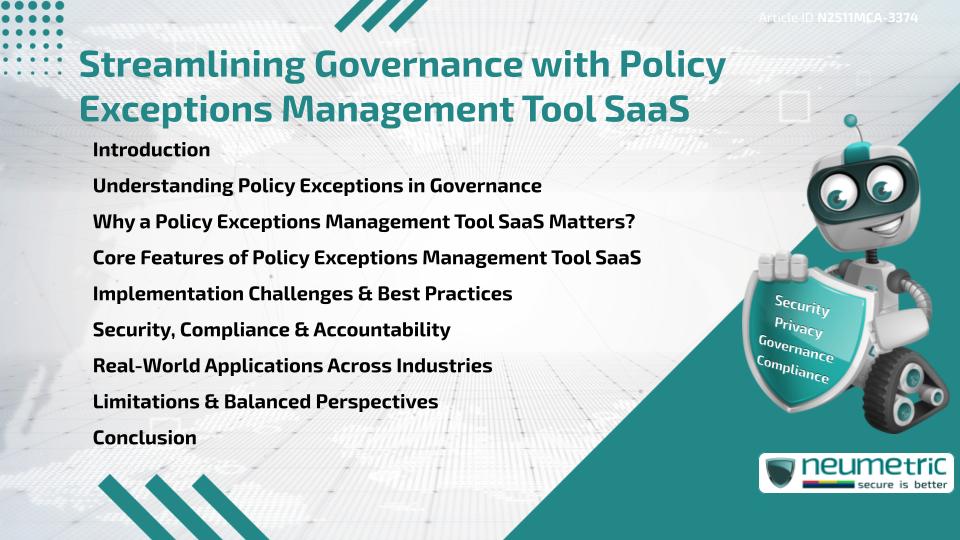 Article ID N2511MCA-3374

Streamlining Governance with Policy Exceptions Management Tool SaaS

Introduction

Understanding Policy Exceptions in Governance

Why a Policy Exceptions Management Tool SaaS Matters?

Core Features of Policy Exceptions Management Tool SaaS

Implementation Challenges & Best Practices

Security, Compliance & Accountability

Real-World Applications Across Industries

Limitations & Balanced Perspectives

Conclusion

Security
Privacy
Governance
Compliance

neumetric
secure is better